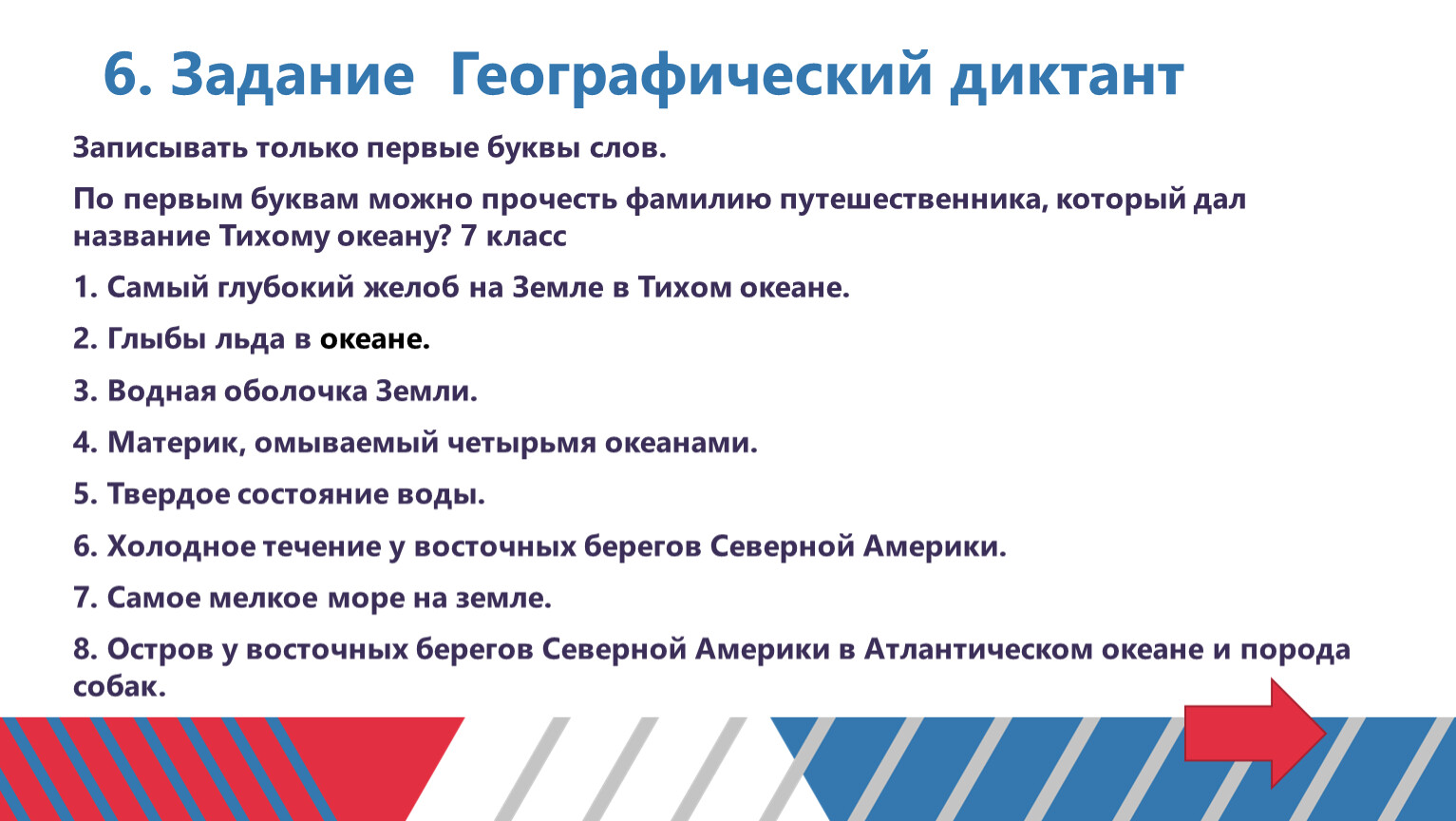 6. Задание Географический диктант

Записывать только первые буквы слов.

По первым буквам можно прочесть фамилию путешественника, который дал название Тихому океану? 7 класс

1. Самый глубокий желоб на Земле в Тихом океане.

2. Глыбы льда в океане.

3. Водная оболочка Земли.

4. Материк, омываемый четырьмя океанами.

5. Твердое состояние воды.

6. Холодное течение у восточных берегов Северной Америки.

7. Самое мелкое море на земле.

8. Остров у восточных берегов Северной Америки в Атлантическом океане и порода собак.